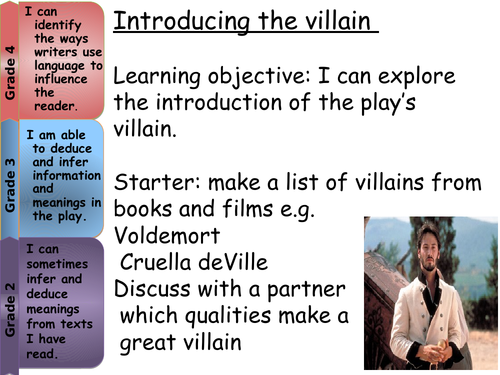 Grade 4

I can identify the ways writers use language to influence the reader.

Grade 3

I am able to deduce and infer information and meanings in the play.

Grade 2

I can sometimes infer and deduce meanings from texts I have read.

Introducing the villain

Learning objective: I can explore the introduction of the play's villain.

Starter: make a list of villains from books and films e.g.
Voldemort
Cruella deVille
Discuss with a partner which qualities make a great villain